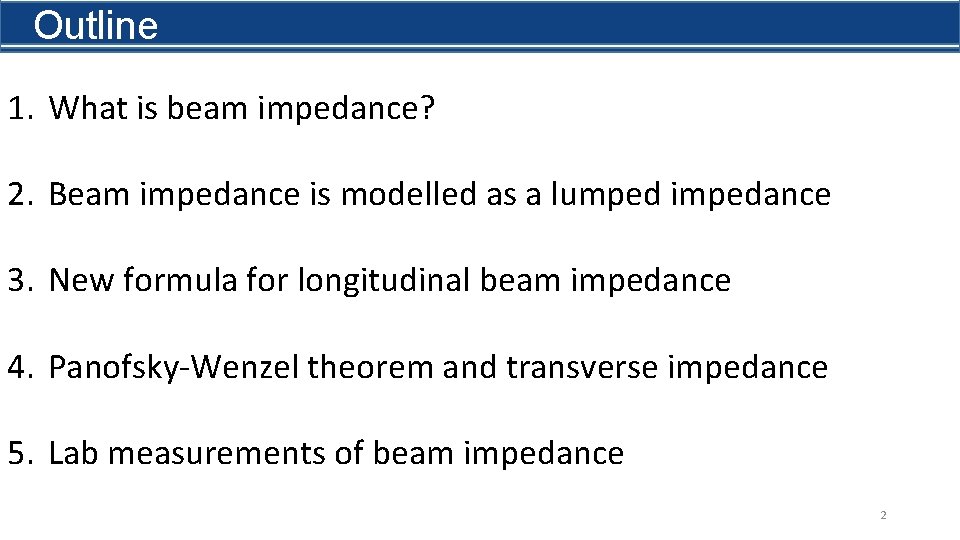 Outline

1. What is beam impedance?

2. Beam impedance is modelled as a lumped impedance

3. New formula for longitudinal beam impedance

4. Panofsky-Wenzel theorem and transverse impedance

5. Lab measurements of beam impedance

2